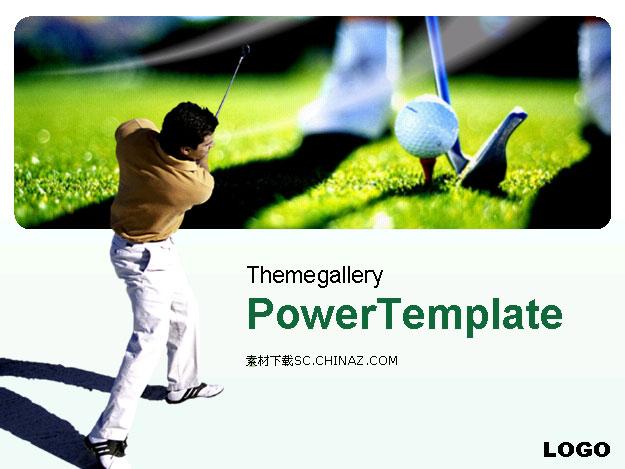 Themegallery

PowerTemplate

素材下载SC.CHINAZ.COM

LOGO